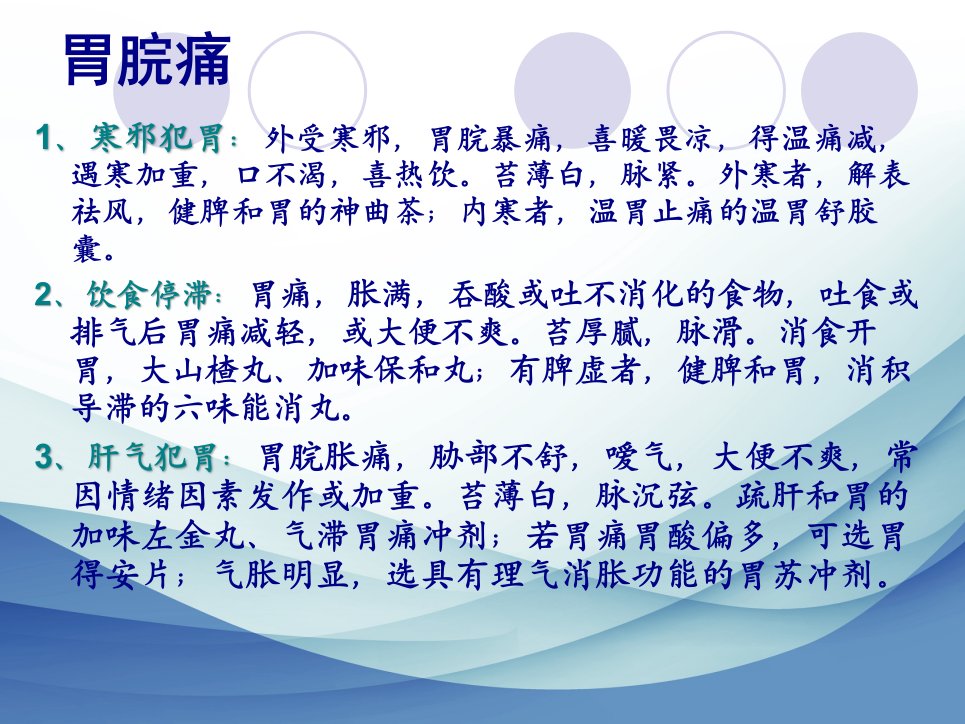 胃脘痛

1、寒邪犯胃：外受寒邪，胃脘暴痛，喜暖畏凉，得温痛减，遇寒加重，口不渴，喜热饮。苔薄白，脉紧。外寒者，解表祛风，健脾和胃的神曲茶；内寒者，温胃止痛的温胃舒胶囊。

2、饮食停滞：胃痛，胀满，吞酸或吐不消化的食物，吐食或排气后胃痛减轻，或大便不爽。苔厚腻，脉滑。消食开胃，大山楂丸、加味保和丸；有脾虚者，健脾和胃，消积导滞的六味能消丸。

3、肝气犯胃：胃脘胀痛，胁部不舒，嗳气，大便不爽，常因情绪因素发作或加重。苔薄白，脉沉弦。疏肝和胃的加味左金丸、气滞胃痛冲剂；若胃痛胃酸偏多，可选胃得安片；气胀明显，选具有理气消胀功能的胃苏冲剂。